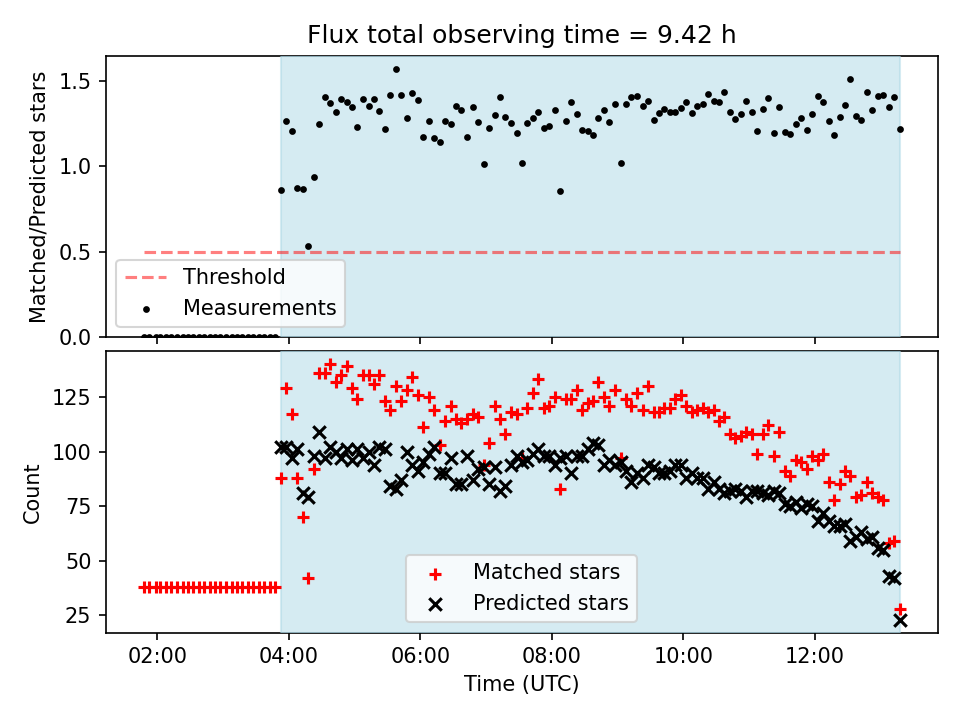 Flux total observing time = 9.42 h

Matched/Predicted stars

1.5
1.0
0.5
0.0

Threshold
Measurements

Count

125
100
75
50
25

Matched stars
Predicted stars

02:00
04:00
06:00
08:00
10:00
12:00

Time (UTC)